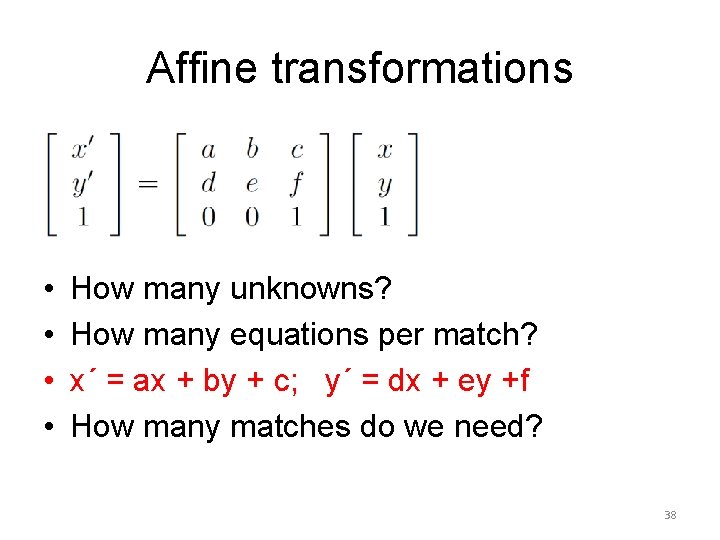 Affine transformations

$\begin{bmatrix} x' \\ y' \\ 1 \end{bmatrix} = \begin{bmatrix} a & b & c \\ d & e & f \\ 0 & 0 & 1 \end{bmatrix} \begin{bmatrix} x \\ y \\ 1 \end{bmatrix}$

• How many unknowns?
• How many equations per match?
• x´ = ax + by + c;   y´ = dx + ey +f
• How many matches do we need?

38